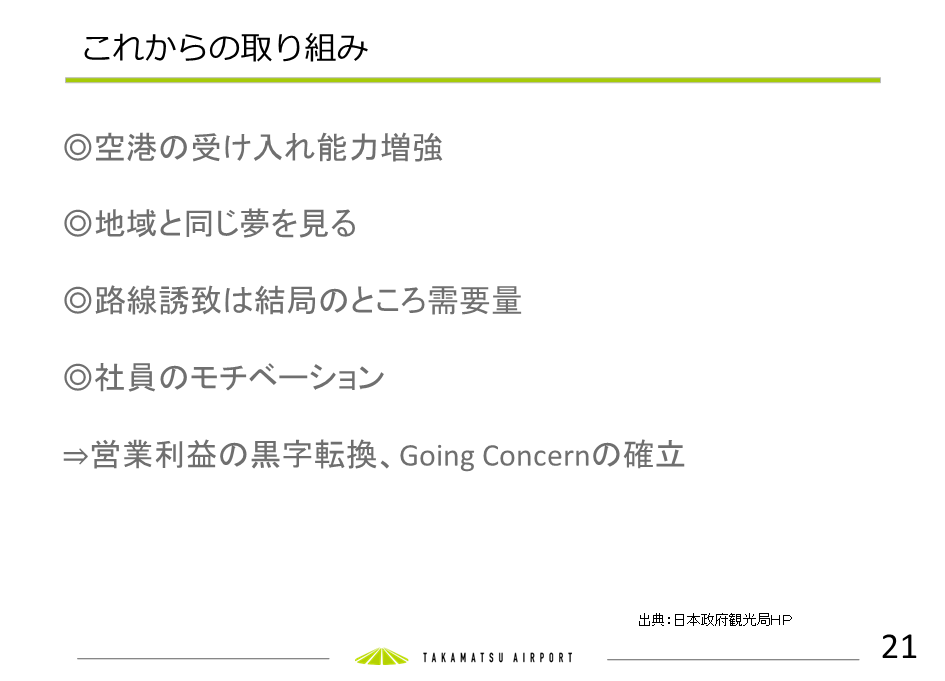 これからの取り組み

◎空港の受け入れ能力増強

◎地域と同じ夢を見る

◎路線誘致は結局のところ需要量

◎社員のモチベーション

⇒営業利益の黒字転換、Going Concernの確立

出典：日本政府観光局HP

TAKAMATSU AIRPORT

21